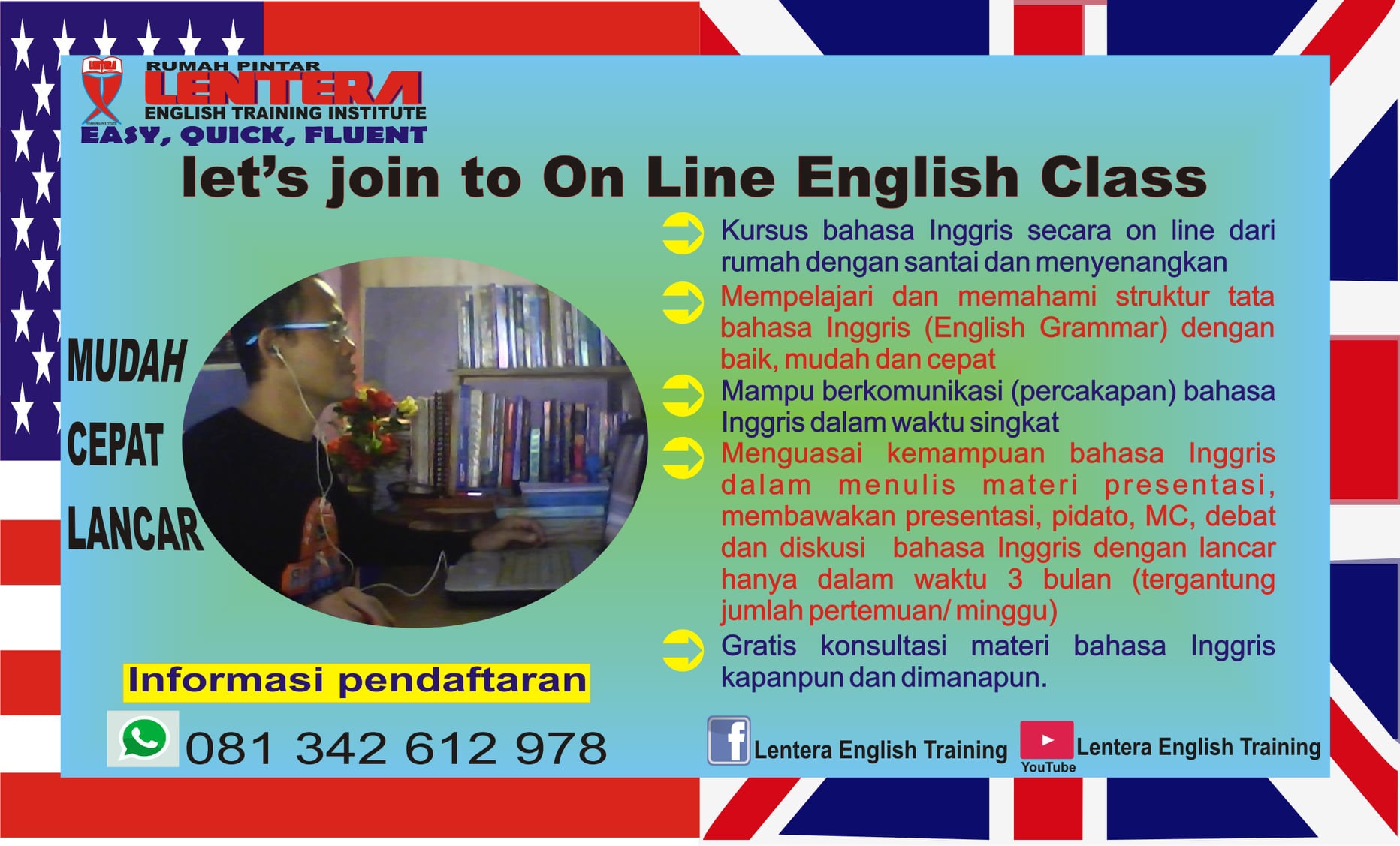 RUMAH PINTAR
LENTERA
ENGLISH TRAINING INSTITUTE
EASY, QUICK, FLUENT

let's join to On Line English Class

MUDAH

CEPAT

LANCAR

Kursus bahasa Inggris secara on line dari rumah dengan santai dan menyenangkan

Mempelajari dan memahami struktur tata bahasa Inggris (English Grammar) dengan baik, mudah dan cepat

Mampu berkomunikasi (percakapan) bahasa Inggris dalam waktu singkat

Menguasai kemampuan bahasa Inggris dalam menulis materi presentasi, membawakan presentasi, pidato, MC, debat dan diskusi bahasa Inggris dengan lancar hanya dalam waktu 3 bulan (tergantung jumlah pertemuan/ minggu)

Gratis konsultasi materi bahasa Inggris kapanpun dan dimanapun.

Informasi pendaftaran

081 342 612 978

Lentera English Training

YouTube Lentera English Training